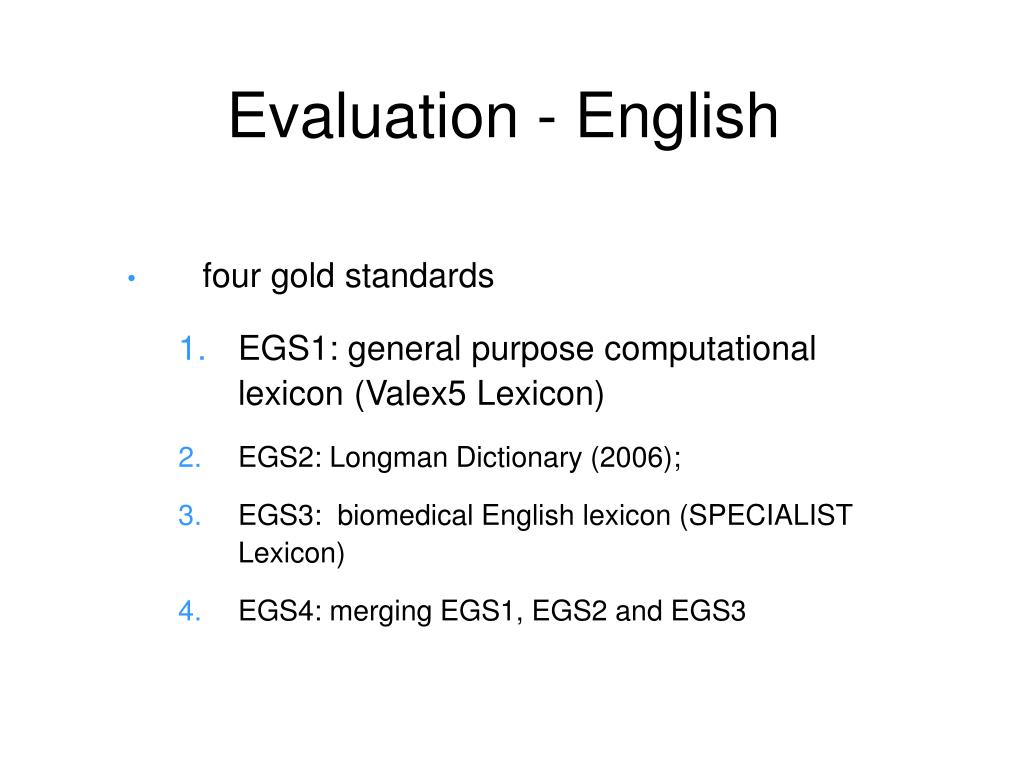 Evaluation - English

• four gold standards

1. EGS1: general purpose computational lexicon (Valex5 Lexicon)
2. EGS2: Longman Dictionary (2006);
3. EGS3: biomedical English lexicon (SPECIALIST Lexicon)
4. EGS4: merging EGS1, EGS2 and EGS3